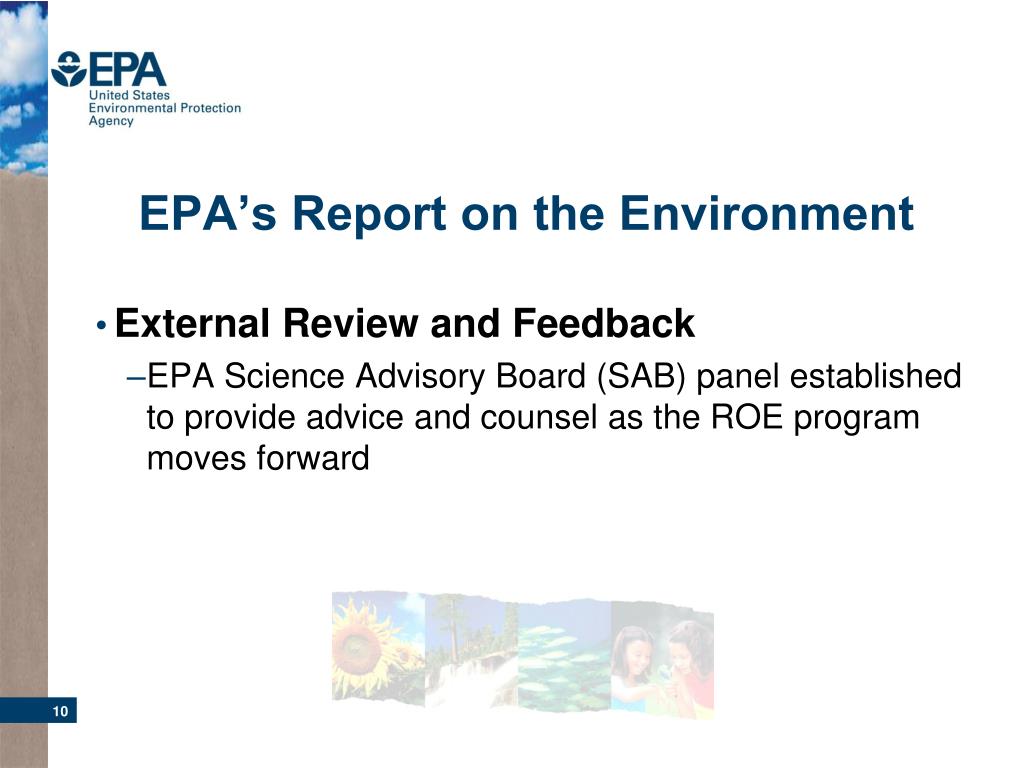 EPA
United States Environmental Protection Agency

EPA’s Report on the Environment

• External Review and Feedback
–EPA Science Advisory Board (SAB) panel established to provide advice and counsel as the ROE program moves forward

10